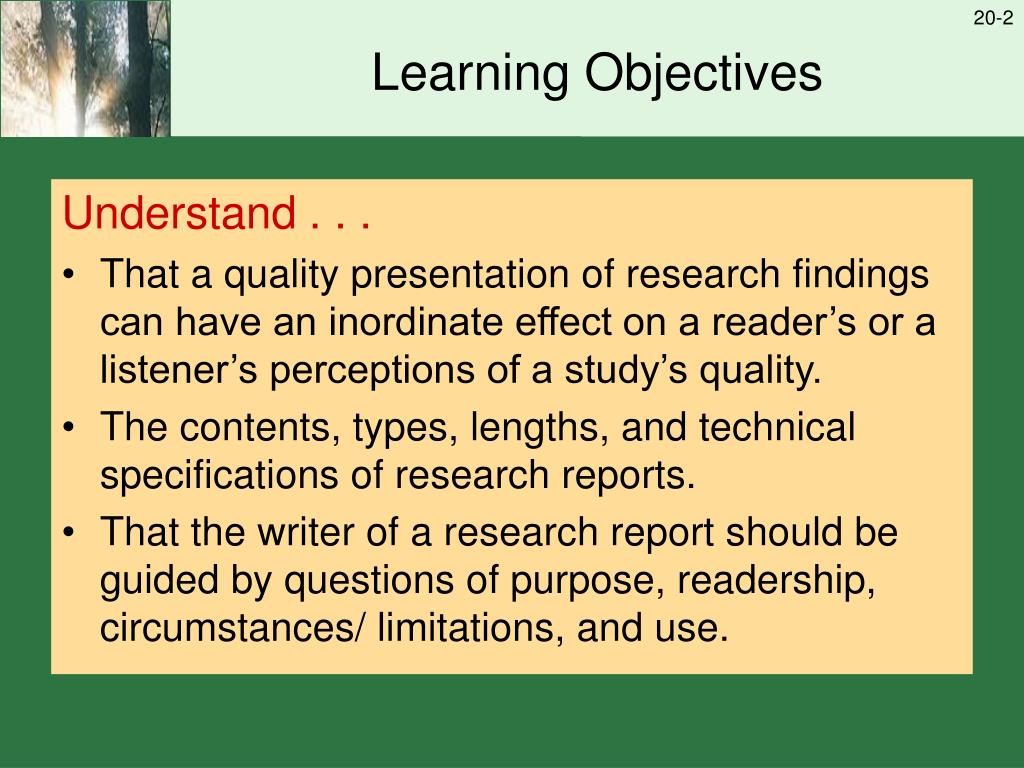 20-2

Learning Objectives

Understand . . .

• That a quality presentation of research findings can have an inordinate effect on a reader’s or a listener’s perceptions of a study’s quality.
• The contents, types, lengths, and technical specifications of research reports.
• That the writer of a research report should be guided by questions of purpose, readership, circumstances/ limitations, and use.